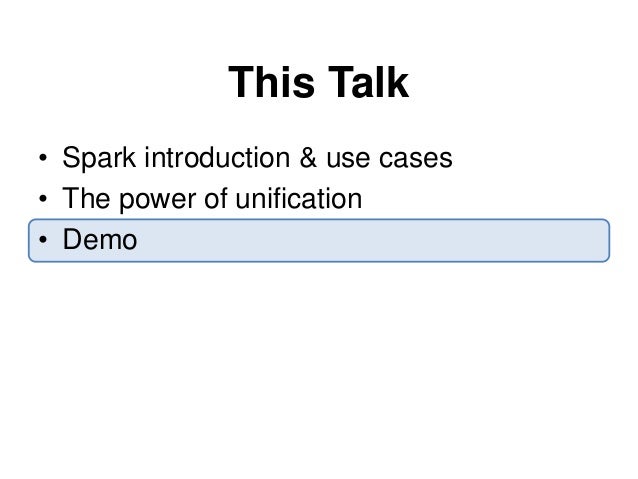 This Talk

• Spark introduction & use cases
• The power of unification
• Demo